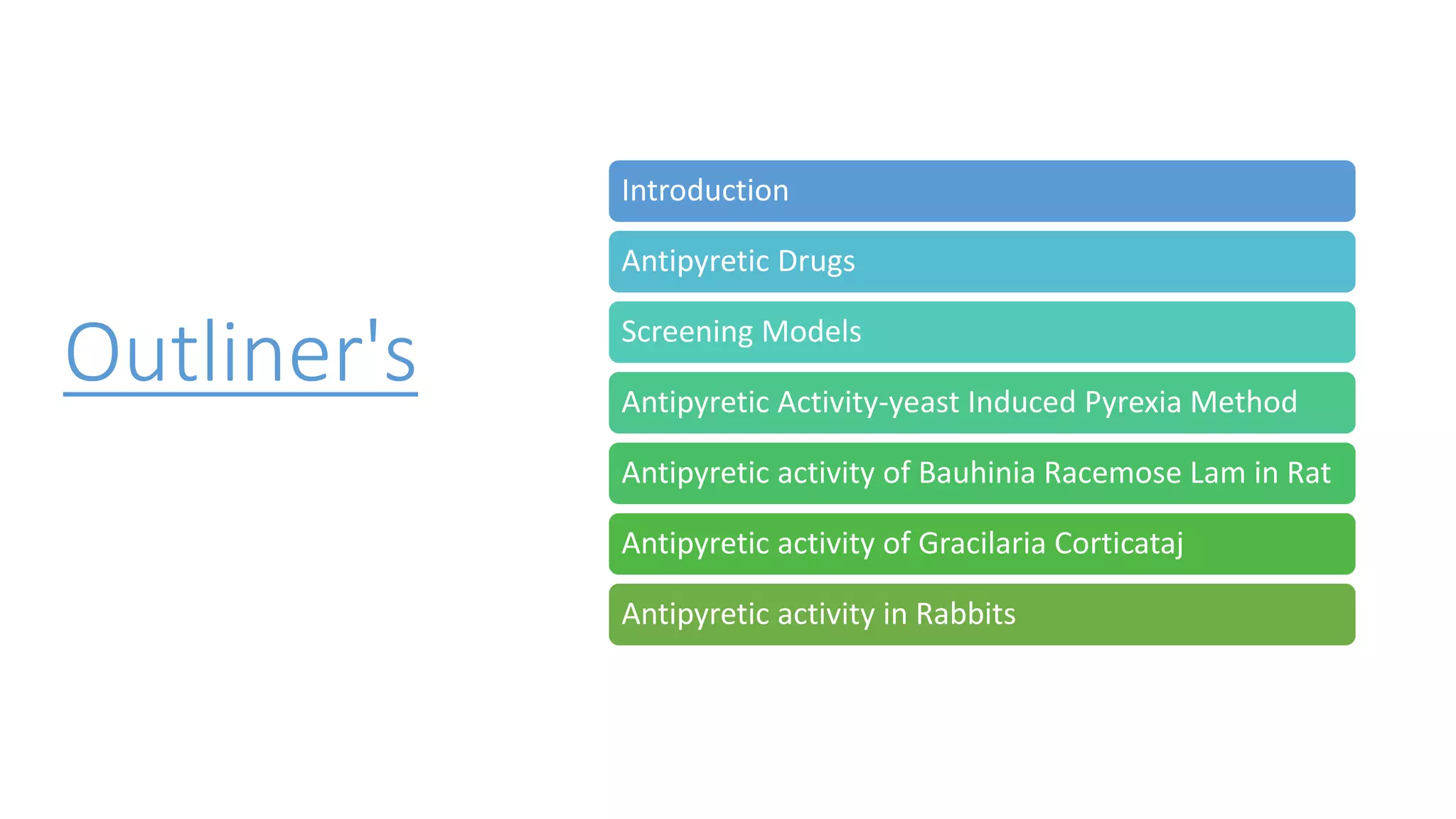 Outliner's

Introduction

Antipyretic Drugs

Screening Models

Antipyretic Activity-yeast Induced Pyrexia Method

Antipyretic activity of Bauhinia Racemose Lam in Rat

Antipyretic activity of Gracilaria Corticataj

Antipyretic activity in Rabbits